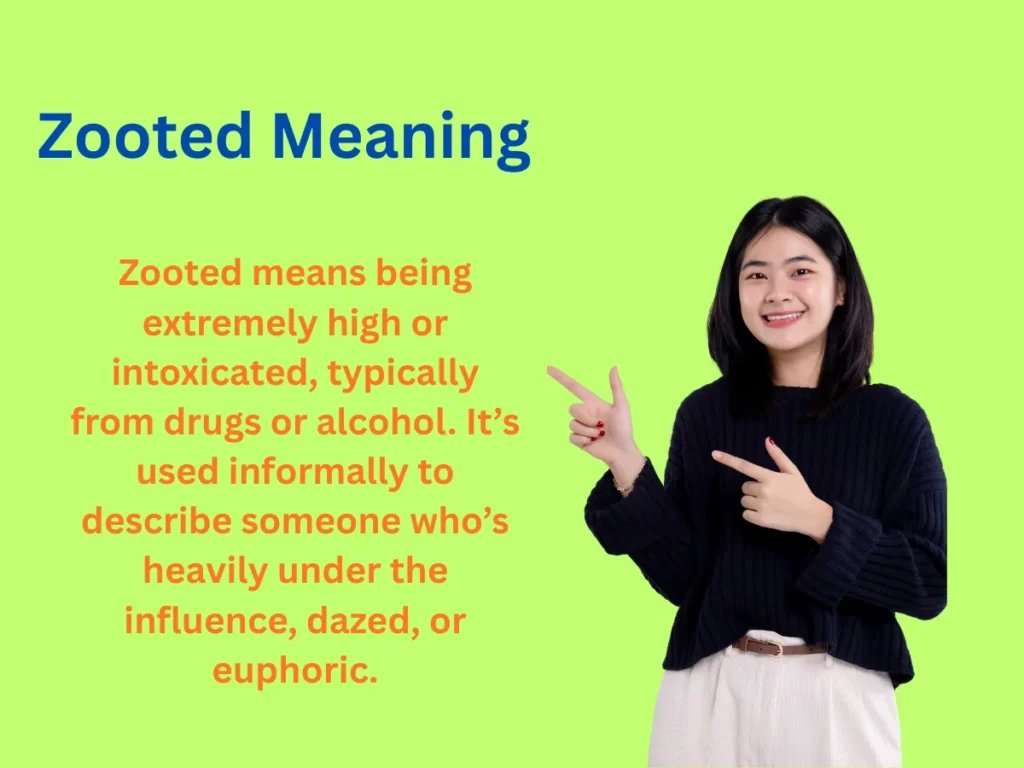 Zooted Meaning

Zooted means being extremely high or intoxicated, typically from drugs or alcohol. It’s used informally to describe someone who’s heavily under the influence, dazed, or euphoric.